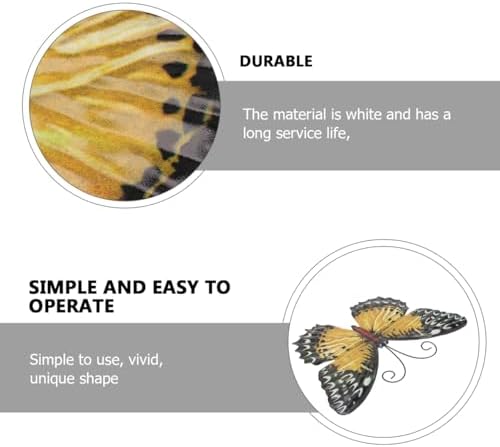 DURABLE

The material is white and has a long service life,

SIMPLE AND EASY TO OPERATE

Simple to use, vivid, unique shape